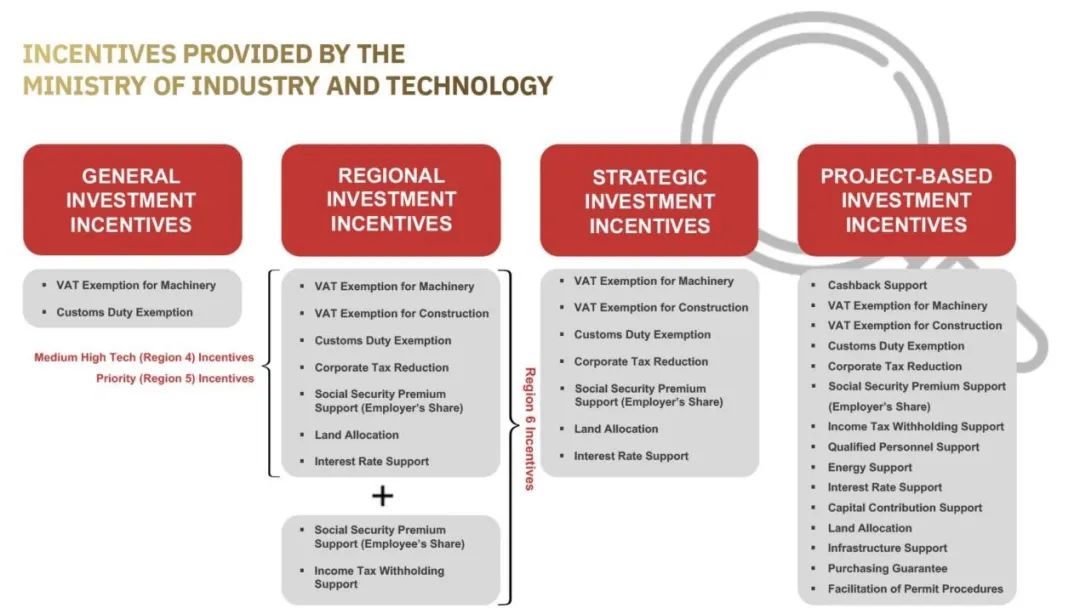 INCENTIVES PROVIDED BY THE MINISTRY OF INDUSTRY AND TECHNOLOGY

GENERAL INVESTMENT INCENTIVES

- VAT Exemption for Machinery
- Customs Duty Exemption

Medium High Tech (Region 4) Incentives
Priority (Region 5) Incentives

REGIONAL INVESTMENT INCENTIVES

- VAT Exemption for Machinery
- VAT Exemption for Construction
- Customs Duty Exemption
- Corporate Tax Reduction
- Social Security Premium Support (Employer's Share)
- Land Allocation
- Interest Rate Support

+

- Social Security Premium Support (Employee's Share)
- Income Tax Withholding Support

Region 6 Incentives

STRATEGIC INVESTMENT INCENTIVES

- VAT Exemption for Machinery
- VAT Exemption for Construction
- Customs Duty Exemption
- Corporate Tax Reduction
- Social Security Premium Support (Employer's Share)
- Land Allocation
- Interest Rate Support

PROJECT-BASED INVESTMENT INCENTIVES

- Cashback Support
- VAT Exemption for Machinery
- VAT Exemption for Construction
- Customs Duty Exemption
- Corporate Tax Reduction
- Social Security Premium Support (Employer's Share)
- Income Tax Withholding Support
- Qualified Personnel Support
- Energy Support
- Interest Rate Support
- Capital Contribution Support
- Land Allocation
- Infrastructure Support
- Purchasing Guarantee
- Facilitation of Permit Procedures